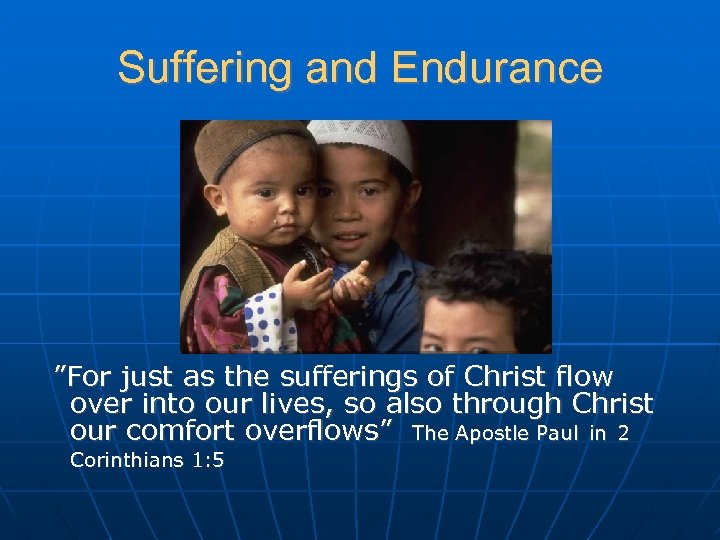 Suffering and Endurance

”For just as the sufferings of Christ flow over into our lives, so also through Christ our comfort overflows” The Apostle Paul in 2 Corinthians 1:5